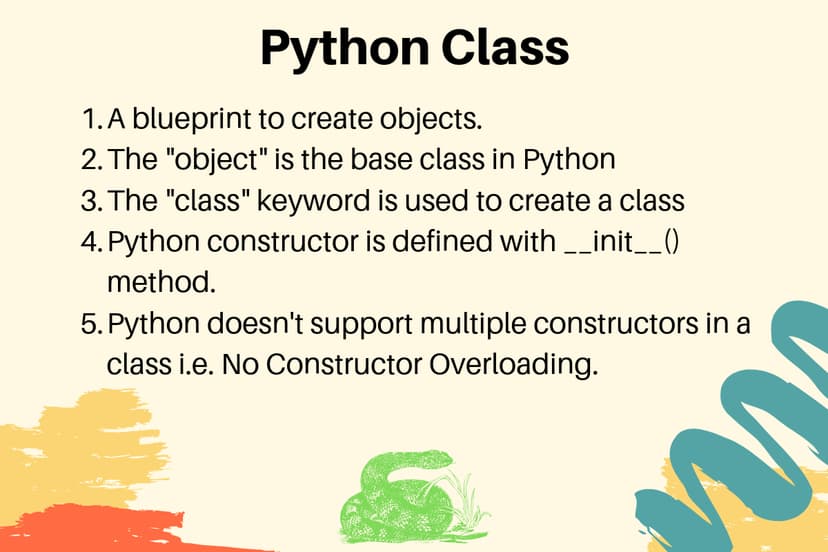 Python Class

1. A blueprint to create objects.
2. The "object" is the base class in Python
3. The "class" keyword is used to create a class
4. Python constructor is defined with __init__() method.
5. Python doesn't support multiple constructors in a class i.e. No Constructor Overloading.